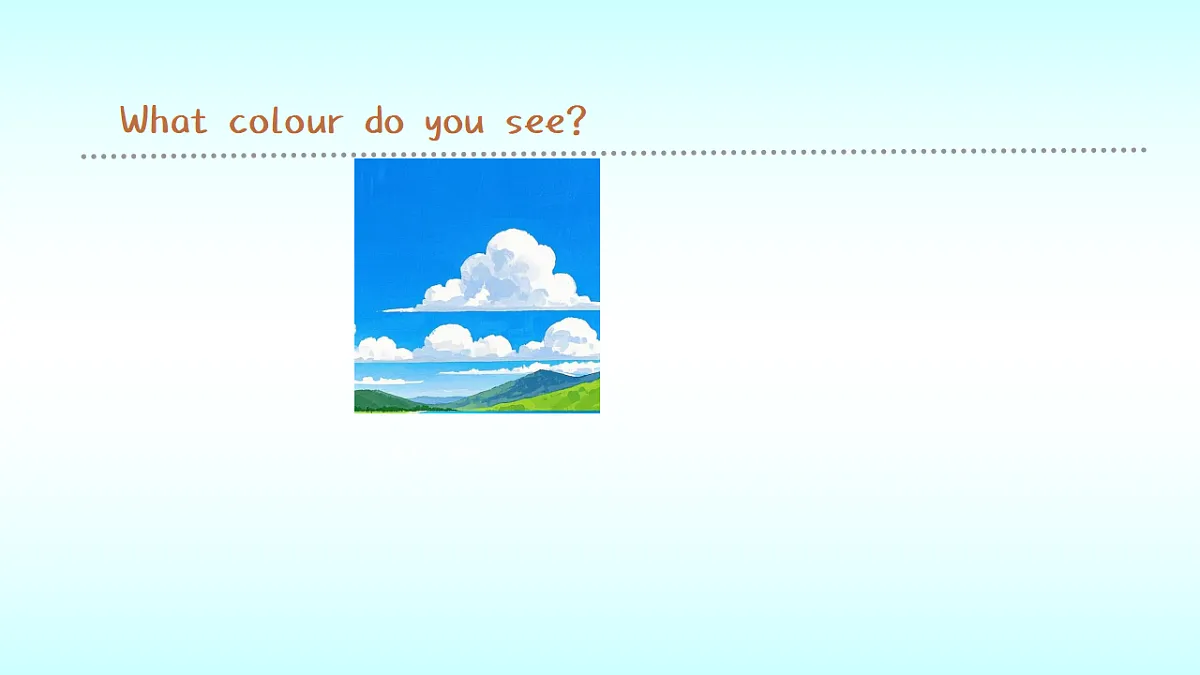 What colour do you see?